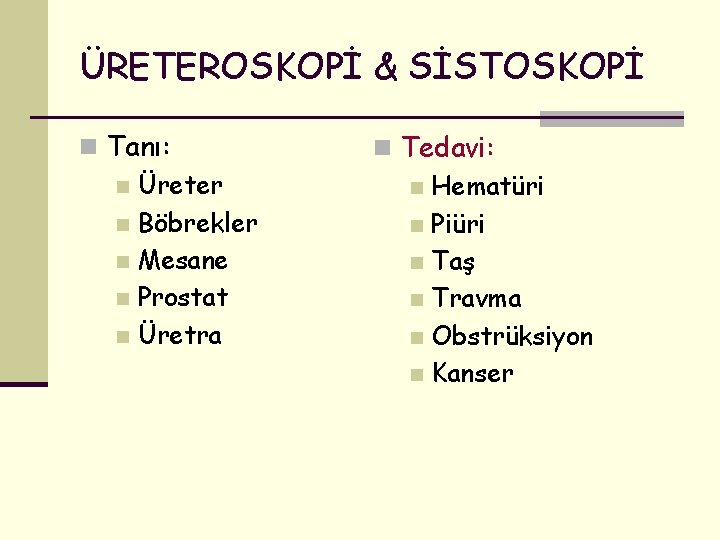 ÜRETEROSKOPİ & SİSTOSKOPİ

Tanı:
Üreter
Böbrekler
Mesane
Prostat
Üretra

Tedavi:
Hematüri
Piüri
Taş
Travma
Obstrüksiyon
Kanser